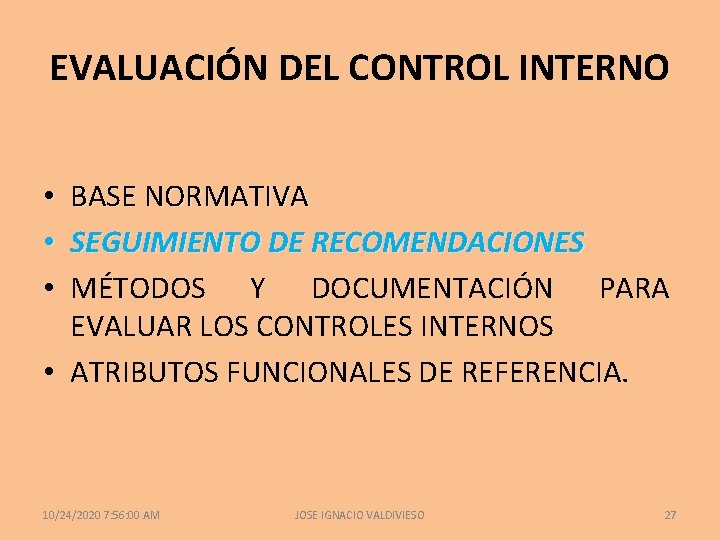 EVALUACIÓN DEL CONTROL INTERNO

• BASE NORMATIVA
• SEGUIMIENTO DE RECOMENDACIONES
• MÉTODOS Y DOCUMENTACIÓN PARA EVALUAR LOS CONTROLES INTERNOS
• ATRIBUTOS FUNCIONALES DE REFERENCIA.

10/24/2020 7:56:00 AM
JOSE IGNACIO VALDIVIESO
27